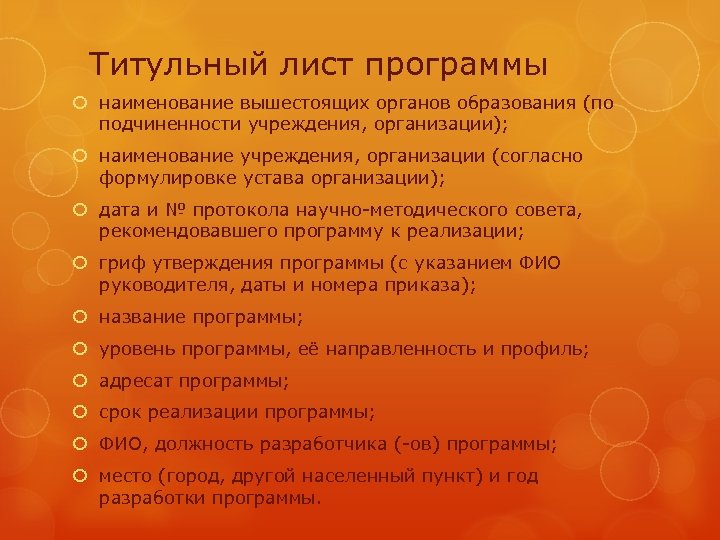 Титульный лист программы

наименование вышестоящих органов образования (по подчиненности учреждения, организации);

наименование учреждения, организации (согласно формулировке устава организации);

дата и № протокола научно-методического совета, рекомендовавшего программу к реализации;

гриф утверждения программы (с указанием ФИО руководителя, даты и номера приказа);

название программы;

уровень программы, её направленность и профиль;

адресат программы;

срок реализации программы;

ФИО, должность разработчика (-ов) программы;

место (город, другой населенный пункт) и год разработки программы.